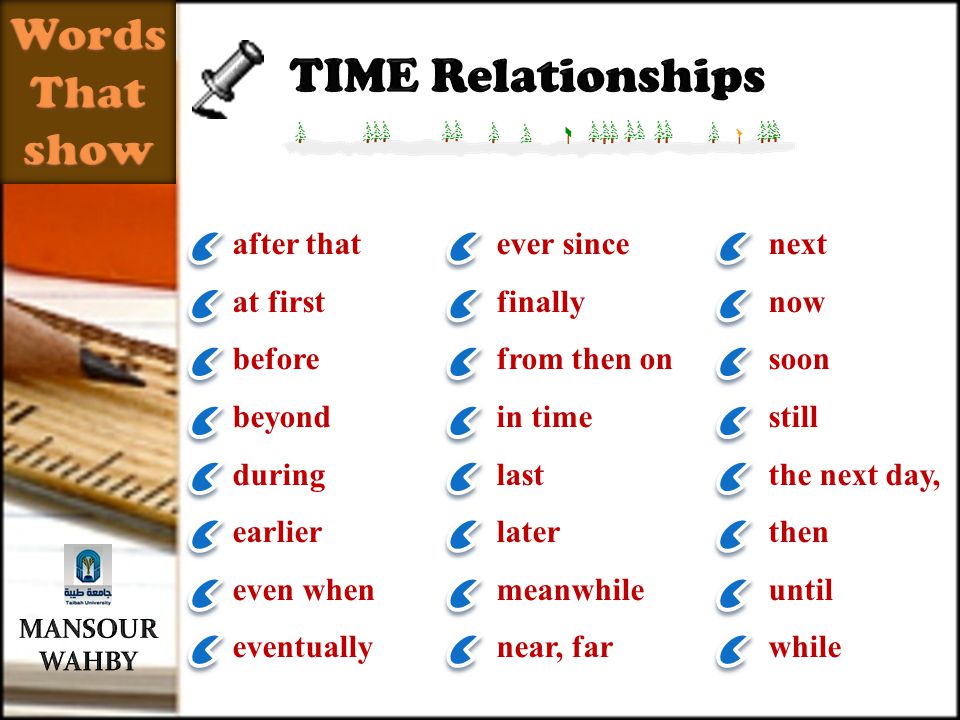 Words That show

TIME Relationships

after that
at first
before
beyond
during
earlier
even when
eventually

ever since
finally
from then on
in time
last
later
meanwhile
near, far

next
now
soon
still
the next day,
then
until
while

جامعة طيبة
Taibah University

MANSOUR WAHBY